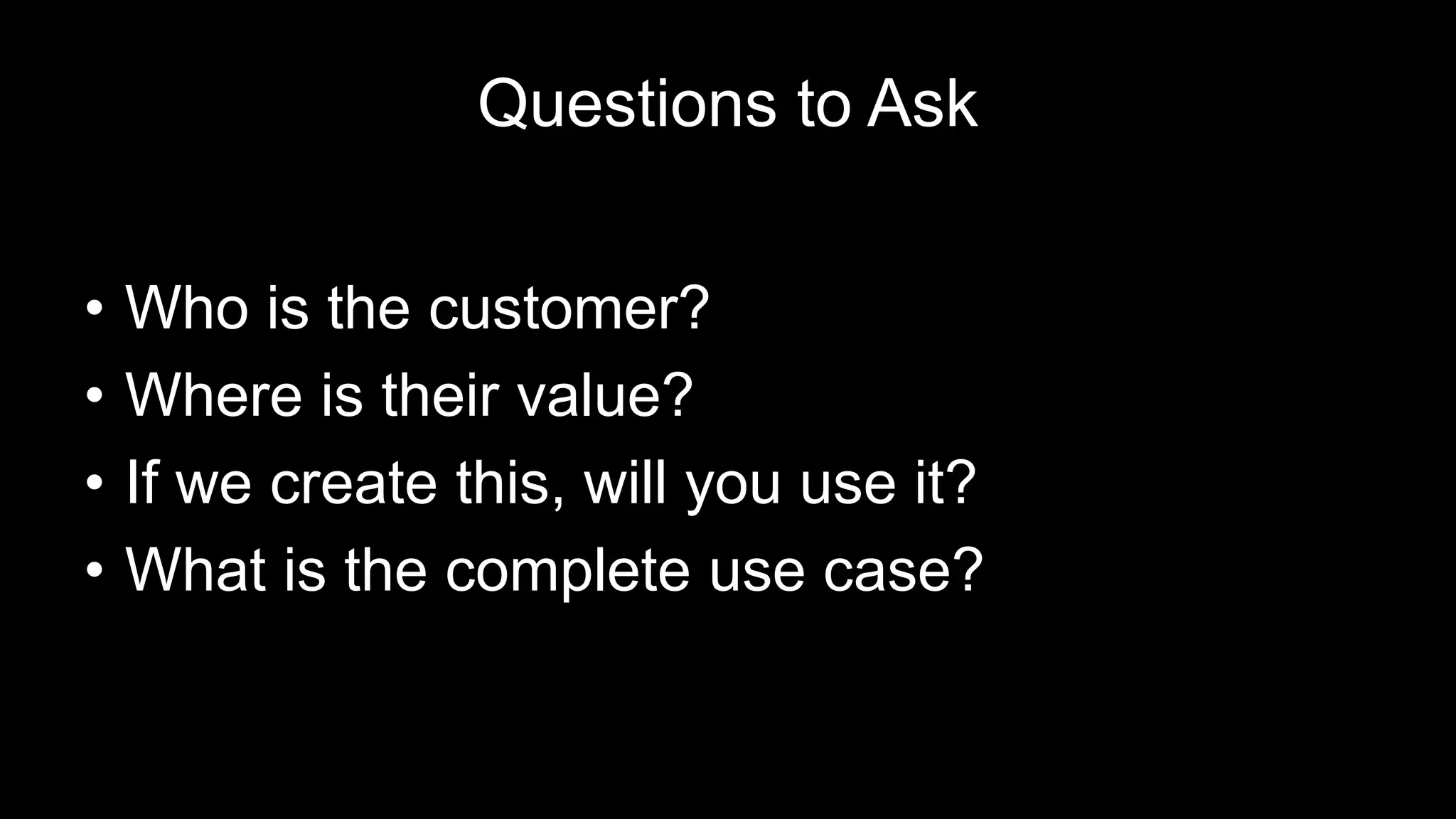 Questions to Ask

• Who is the customer?
• Where is their value?
• If we create this, will you use it?
• What is the complete use case?